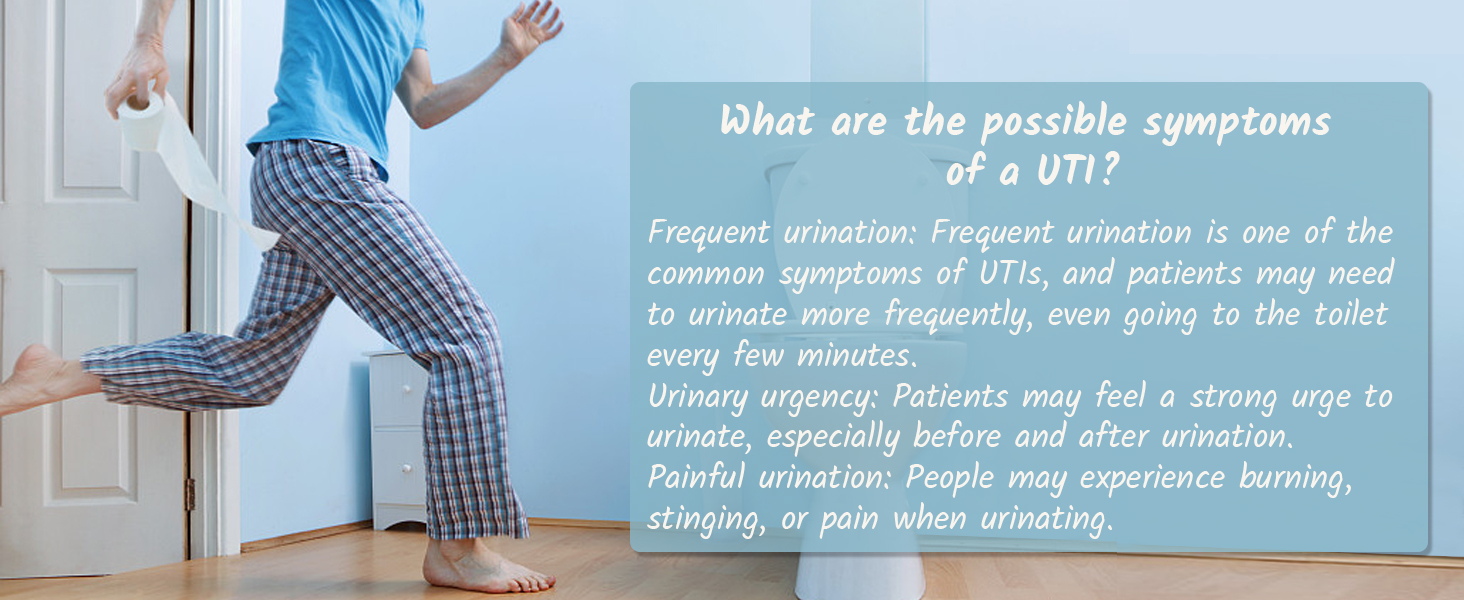 What are the possible symptoms of a UTI?

Frequent urination: Frequent urination is one of the common symptoms of UTIs, and patients may need to urinate more frequently, even going to the toilet every few minutes.
Urinary urgency: Patients may feel a strong urge to urinate, especially before and after urination.
Painful urination: People may experience burning, stinging, or pain when urinating.